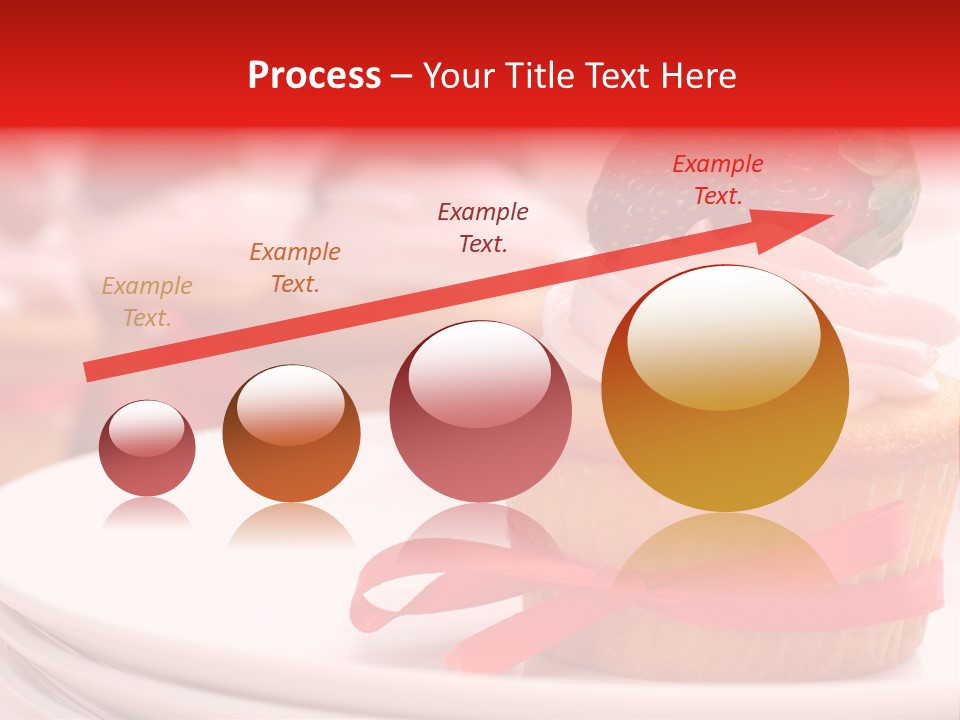 Process – Your Title Text Here

Example Text.

Example Text.

Example Text.

Example Text.